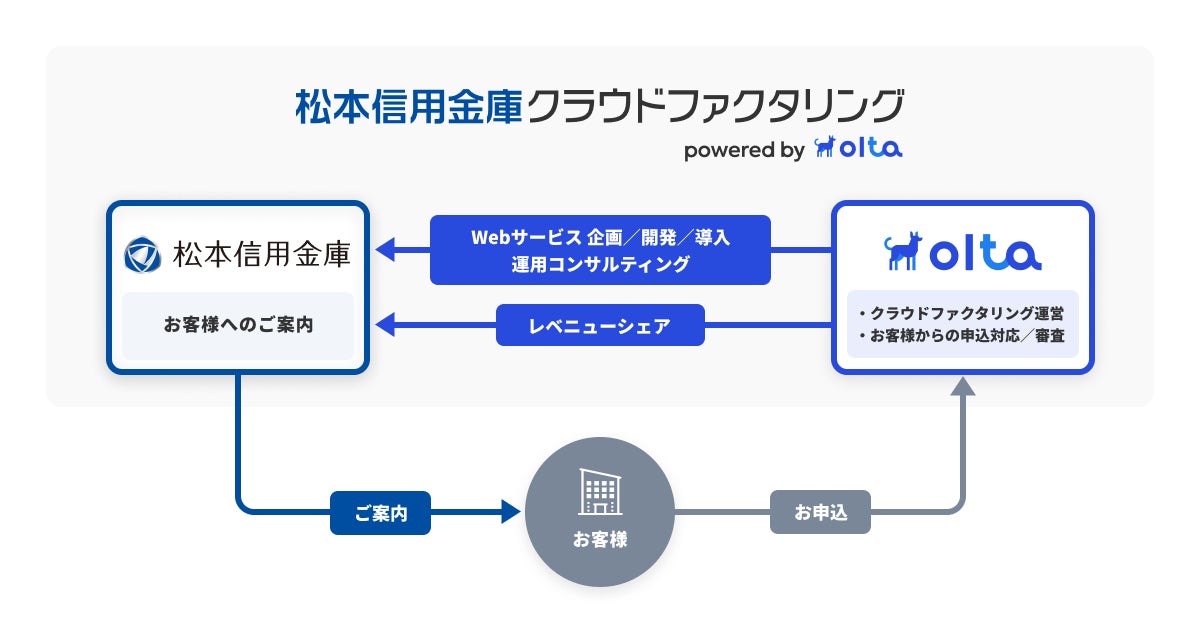 松本信用金庫クラウドファクタリング
powered by olta

松本信用金庫

お客様へのご案内

Webサービス 企画／開発／導入
運用コンサルティング

レベニューシェア

olta

・クラウドファクタリング運営
・お客様からの申込対応／審査

ご案内

お客様

お申込